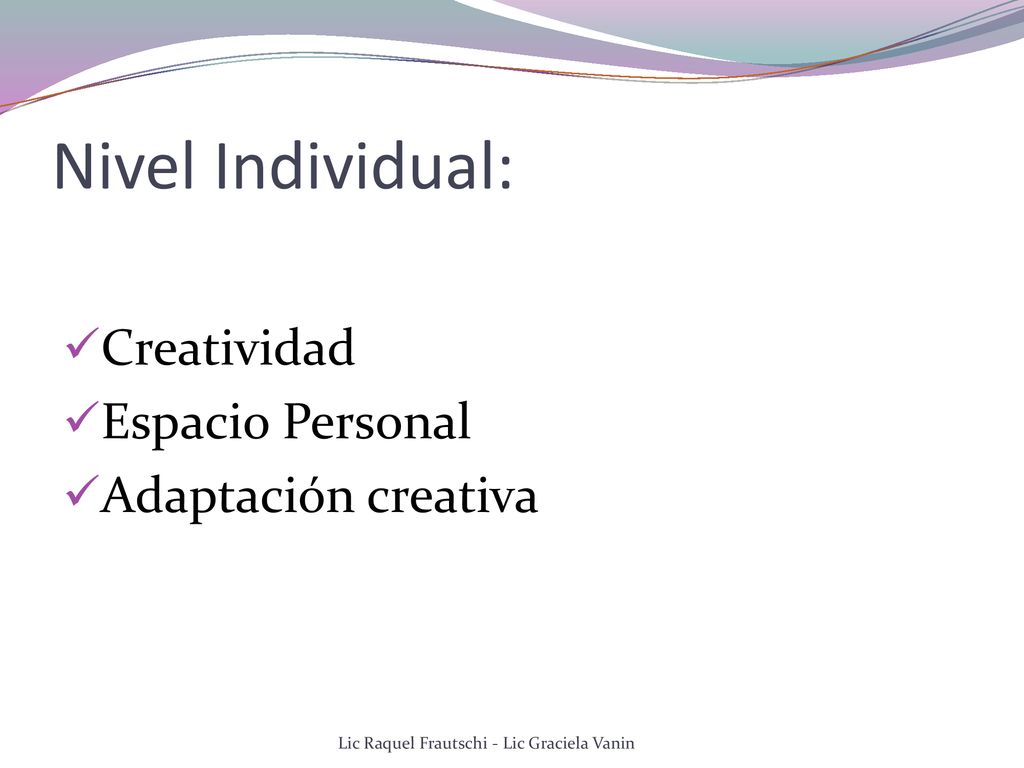 Nivel Individual:

✓Creatividad
✓Espacio Personal
✓Adaptación creativa

Lic Raquel Frautschi - Lic Graciela Vanin